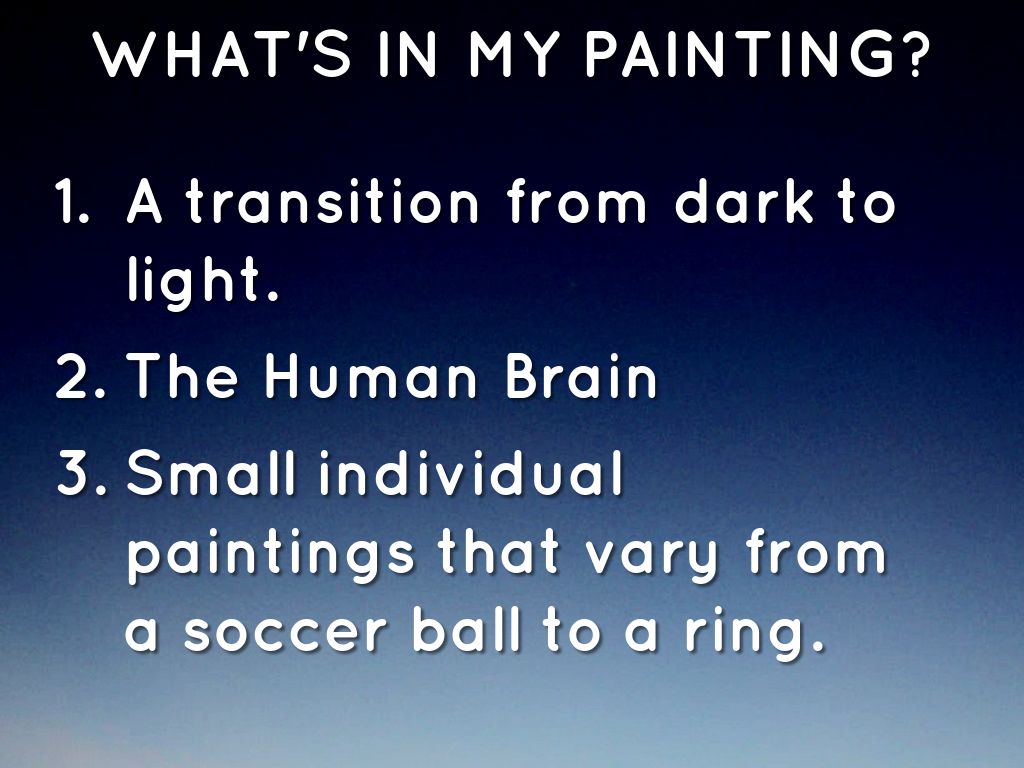 WHAT'S IN MY PAINTING?

1. A transition from dark to light.
2. The Human Brain
3. Small individual paintings that vary from a soccer ball to a ring.